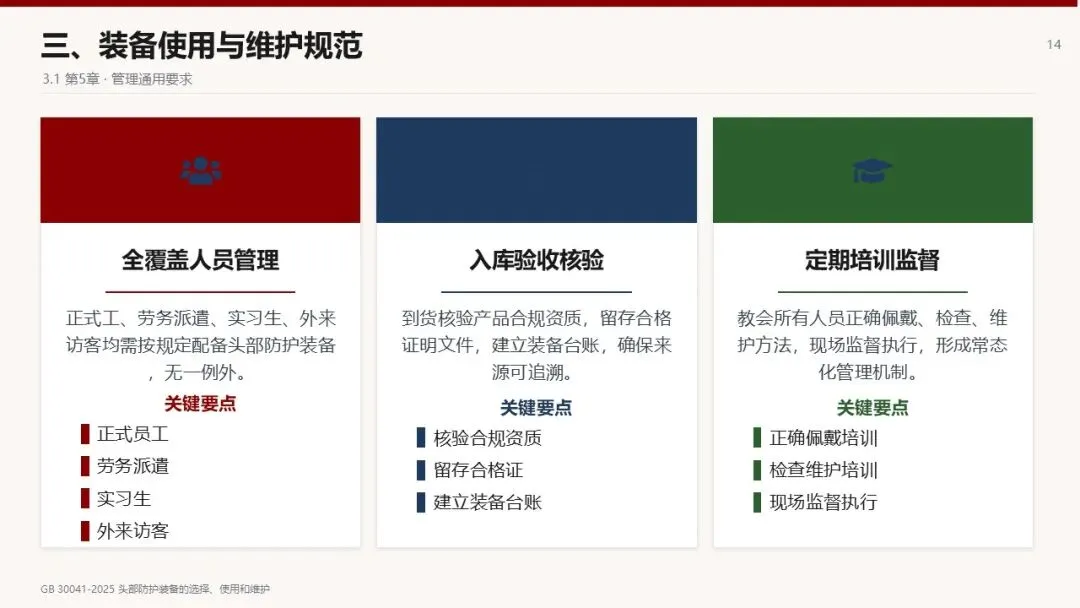 三、装备使用与维护规范

14

3.1 第5章 · 管理通用要求

全覆盖人员管理

正式工、劳务派遣、实习生、外来访客均需按规定配备头部防护装备，无一例外。

关键要点

正式员工

劳务派遣

实习生

外来访客

入库验收核验

到货核验产品合规资质，留存合格证明文件，建立装备台账，确保来源可追溯。

关键要点

核验合规资质

留存合格证

建立装备台账

定期培训监督

教会所有人员正确佩戴、检查、维护方法，现场监督执行，形成常态化管理机制。

关键要点

正确佩戴培训

检查维护培训

现场监督执行

GB 30041-2025 头部防护装备的选择、使用和维护